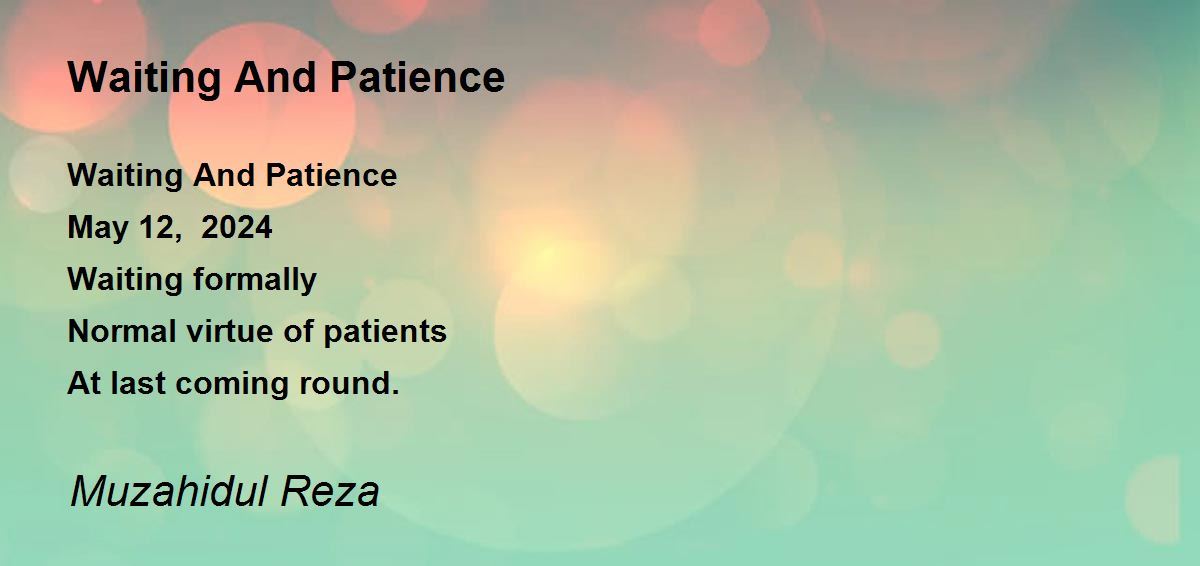 Waiting And Patience

Waiting And Patience
May 12, 2024
Waiting formally
Normal virtue of patients
At last coming round.

Muzahidul Reza